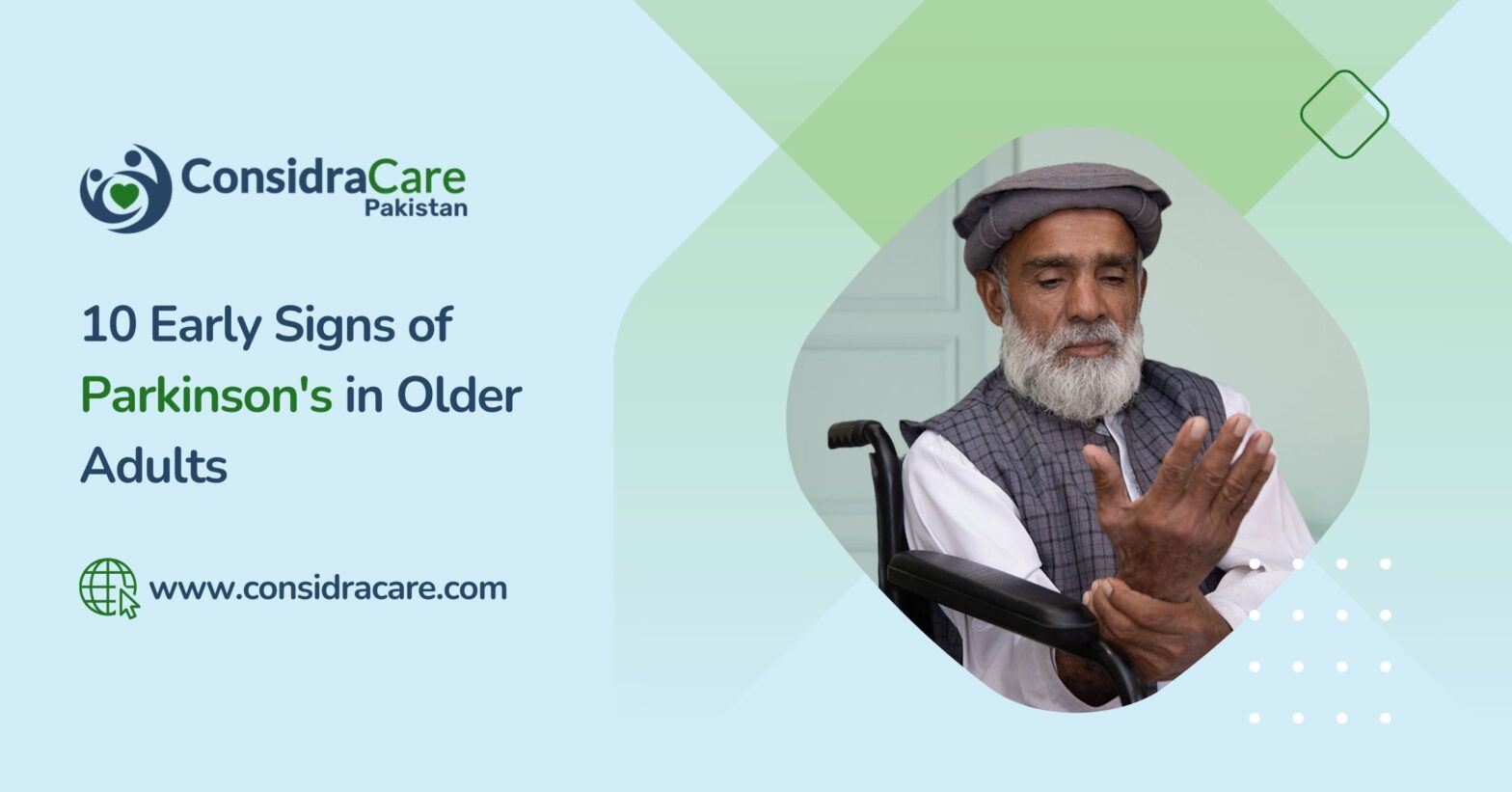 ConsidraCare
Pakistan

10 Early Signs of Parkinson's in Older Adults

www.considracare.com